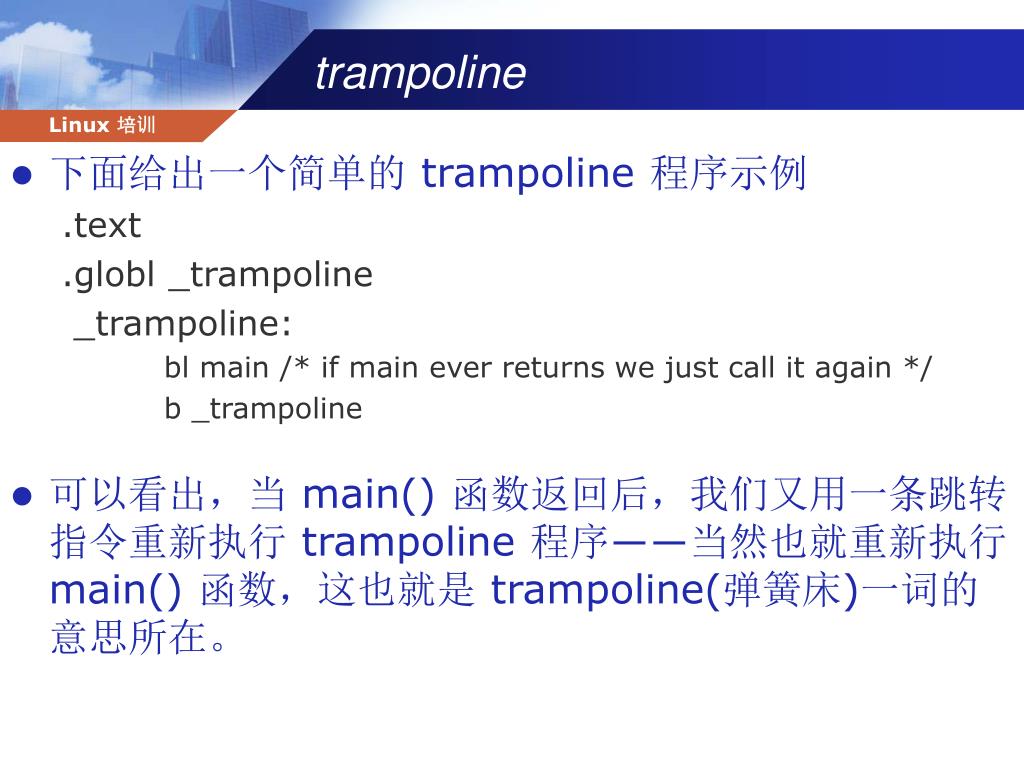 trampoline

Linux 培训

● 下面给出一个简单的 trampoline 程序示例

.text

.globl _trampoline

_trampoline:

bl main /* if main ever returns we just call it again */

b _trampoline

● 可以看出，当 main() 函数返回后，我们又用一条跳转指令重新执行 trampoline 程序——当然也就重新执行 main() 函数，这也就是 trampoline(弹簧床)一词的意思所在。